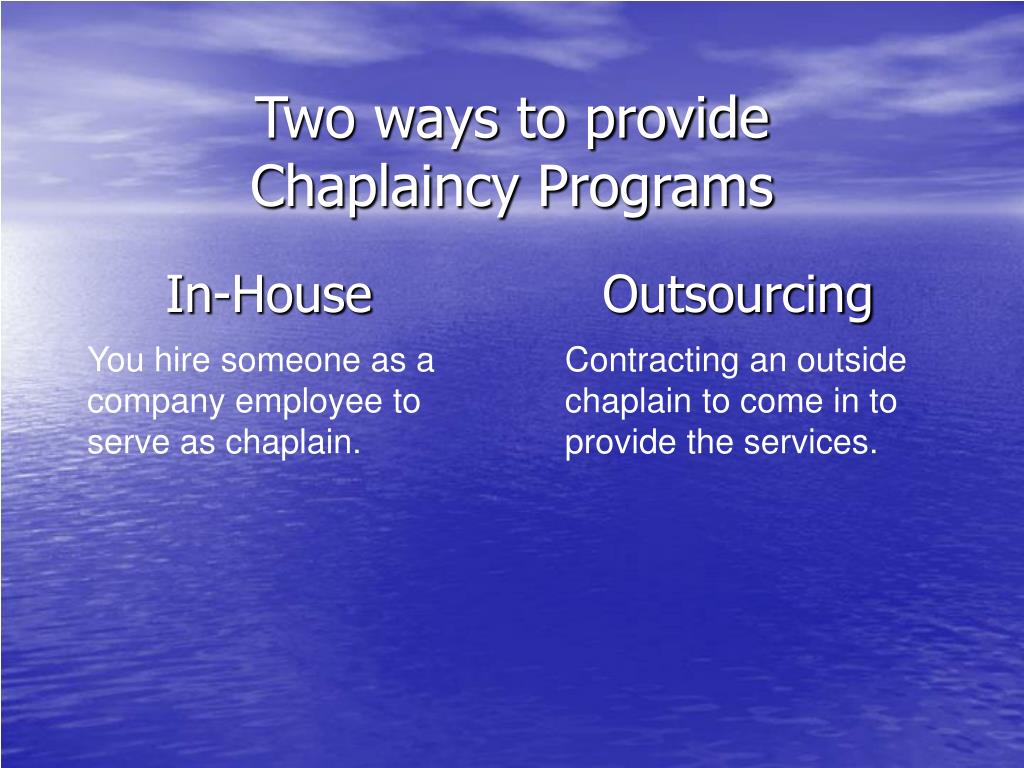 Two ways to provide Chaplaincy Programs

In-House

You hire someone as a company employee to serve as chaplain.

Outsourcing

Contracting an outside chaplain to come in to provide the services.